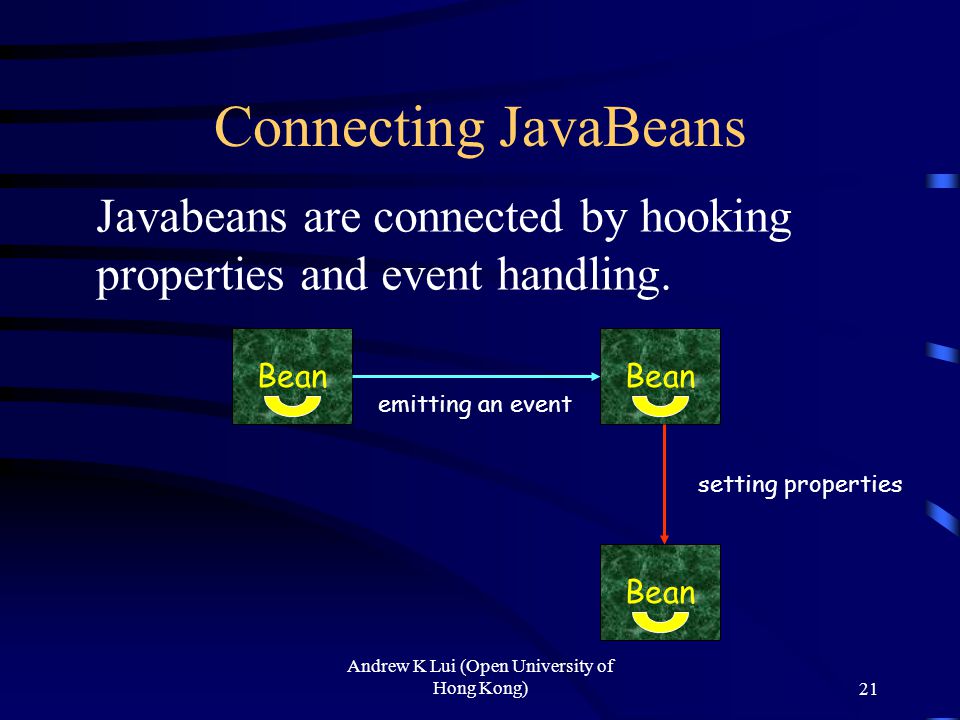 Connecting JavaBeans

Javabeans are connected by hooking properties and event handling.

Bean

emitting an event

Bean

setting properties

Bean

Andrew K Lui (Open University of Hong Kong)

21